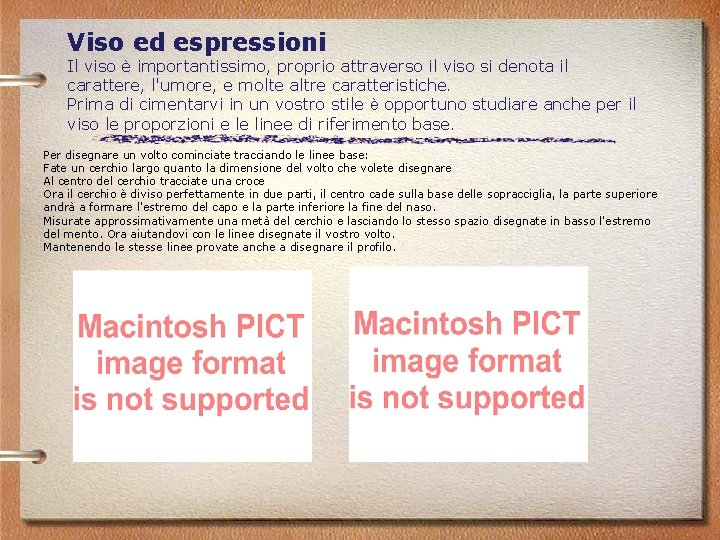 Viso ed espressioni

Il viso è importantissimo, proprio attraverso il viso si denota il carattere, l'umore, e molte altre caratteristiche.
Prima di cimentarvi in un vostro stile è opportuno studiare anche per il viso le proporzioni e le linee di riferimento base.

Per disegnare un volto cominciate tracciando le linee base:
Fate un cerchio largo quanto la dimensione del volto che volete disegnare
Al centro del cerchio tracciate una croce
Ora il cerchio è diviso perfettamente in due parti, il centro cade sulla base delle sopracciglia, la parte superiore andrà a formare l'estremo del capo e la parte inferiore la fine del naso.
Misurate approssimativamente una metà del cerchio e lasciando lo stesso spazio disegnate in basso l'estremo del mento. Ora aiutandovi con le linee disegnate il vostro volto.
Mantenendo le stesse linee provate anche a disegnare il profilo.

Macintosh PICT image format is not supported

Macintosh PICT image format is not supported